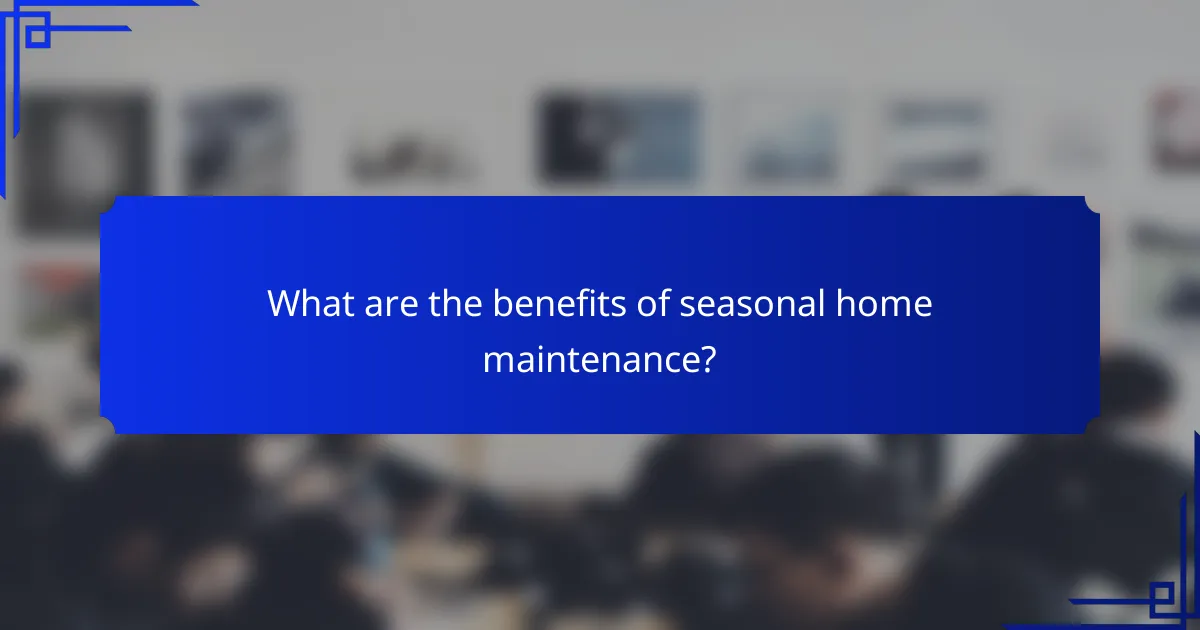 What are the benefits of seasonal home maintenance?